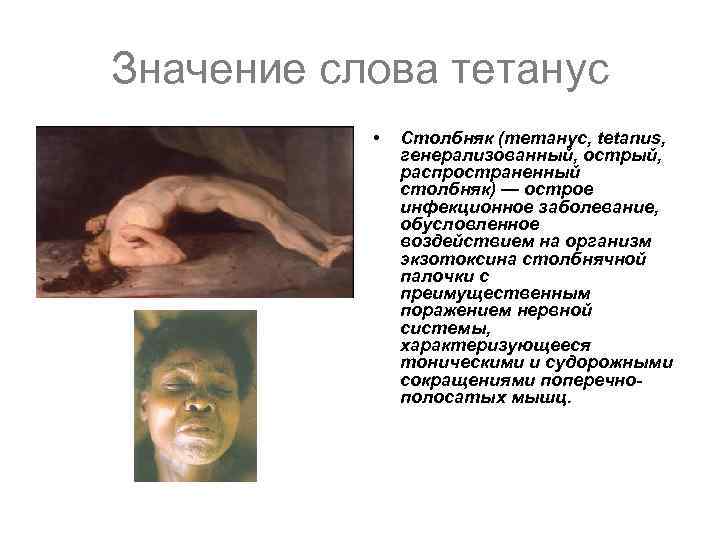 Значение слова тетанус

• Столбняк (тетанус, tetanus, генерализованный, острый, распространенный столбняк) — острое инфекционное заболевание, обусловленное воздействием на организм экзотоксина столбнячной палочки с преимущественным поражением нервной системы, характеризующееся тоническими и судорожными сокращениями поперечно-полосатых мышц.